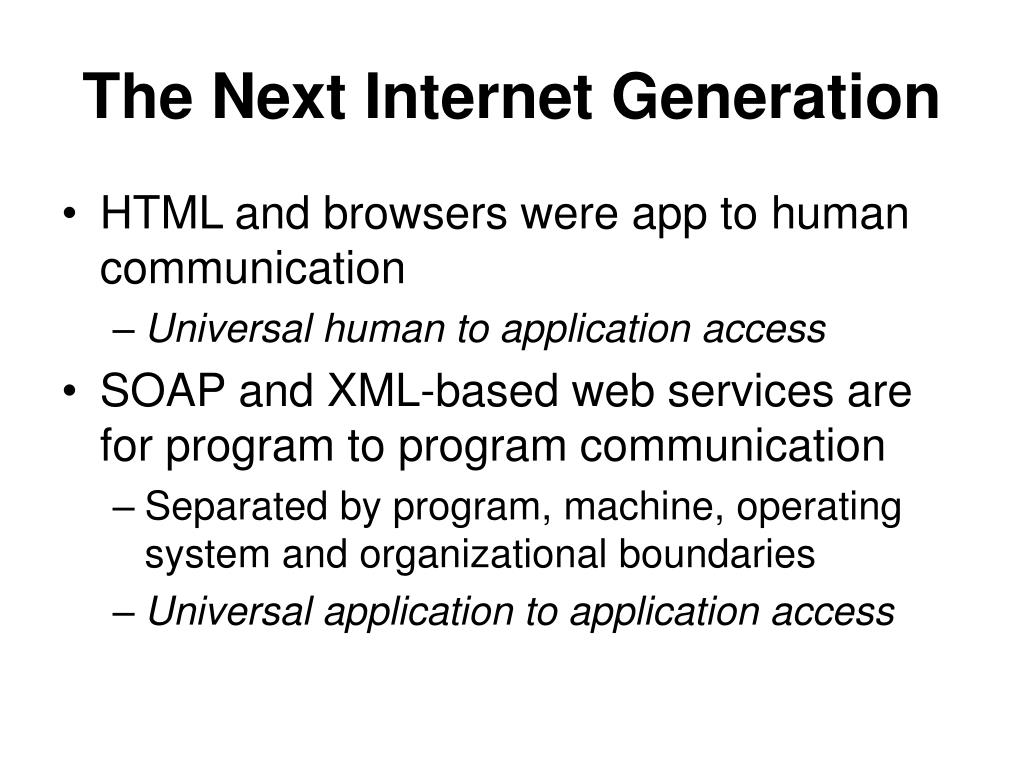 The Next Internet Generation

• HTML and browsers were app to human communication
– Universal human to application access
• SOAP and XML-based web services are for program to program communication
– Separated by program, machine, operating system and organizational boundaries
– Universal application to application access